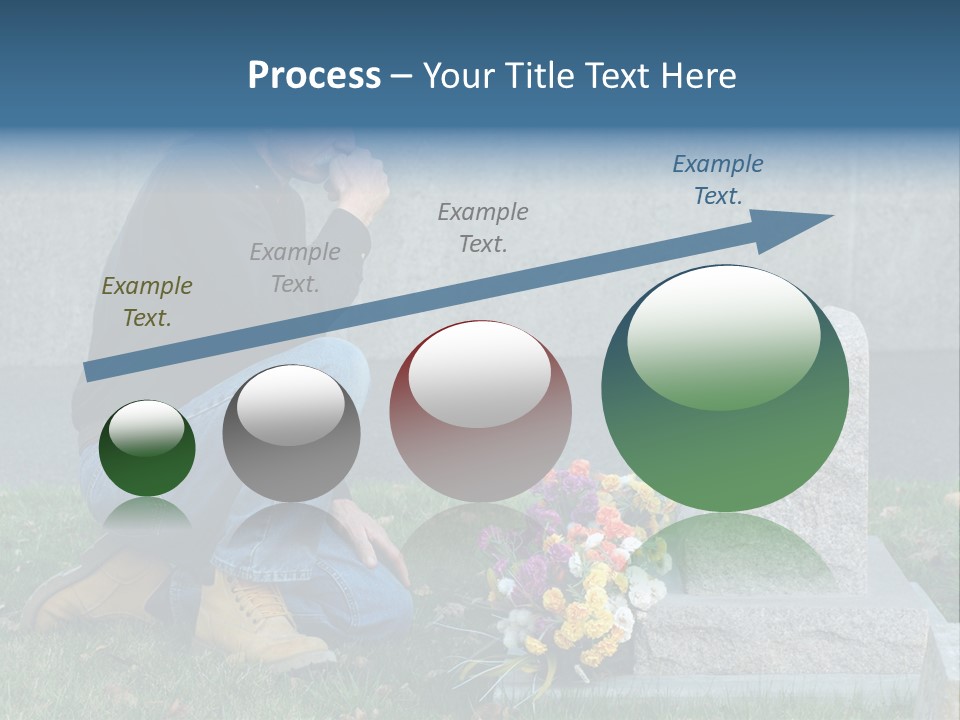 Process – Your Title Text Here

Example Text.

Example Text.

Example Text.

Example Text.